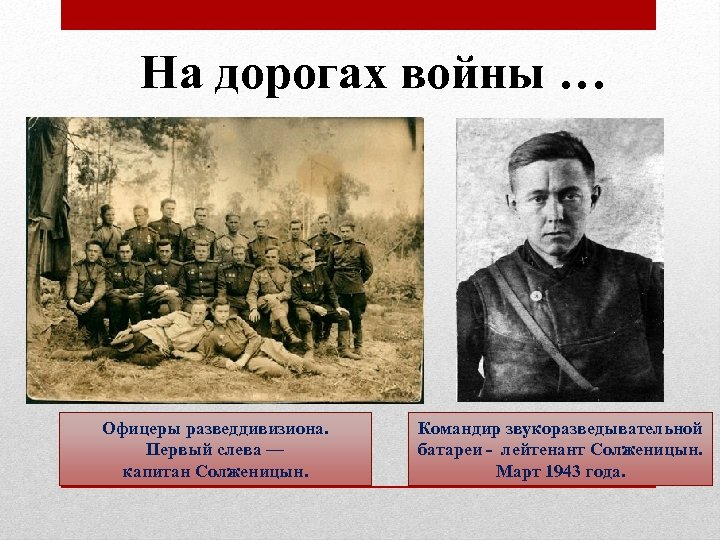 На дорогах войны …

Офицеры разведдивизиона.
Первый слева —
капитан Солженицын.

Командир звукоразведывательной батареи - лейтенант Солженицын.
Март 1943 года.